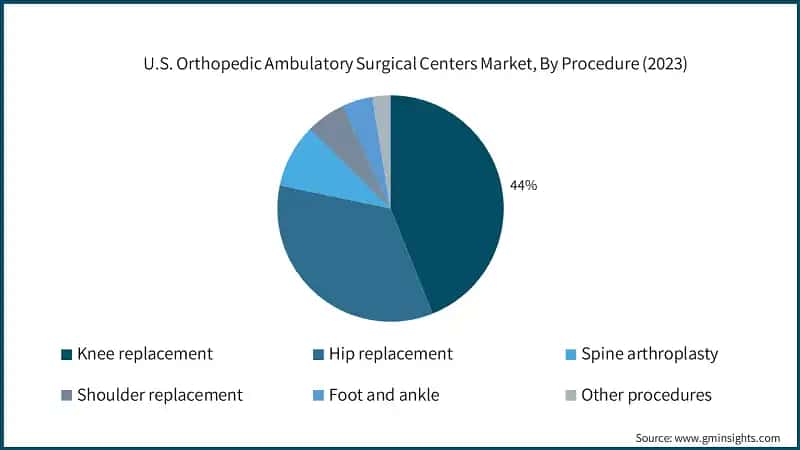 U.S. Orthopedic Ambulatory Surgical Centers Market, By Procedure (2023)

44%

Knee replacement
Hip replacement
Spine arthroplasty
Shoulder replacement
Foot and ankle
Other procedures

Source: www.gminsights.com